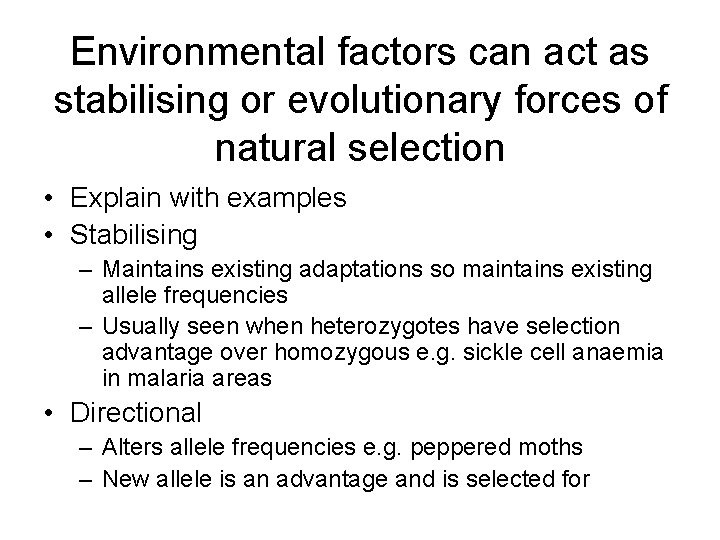 Environmental factors can act as stabilising or evolutionary forces of natural selection

• Explain with examples
• Stabilising
– Maintains existing adaptations so maintains existing allele frequencies
– Usually seen when heterozygotes have selection advantage over homozygous e.g. sickle cell anaemia in malaria areas
• Directional
– Alters allele frequencies e.g. peppered moths
– New allele is an advantage and is selected for